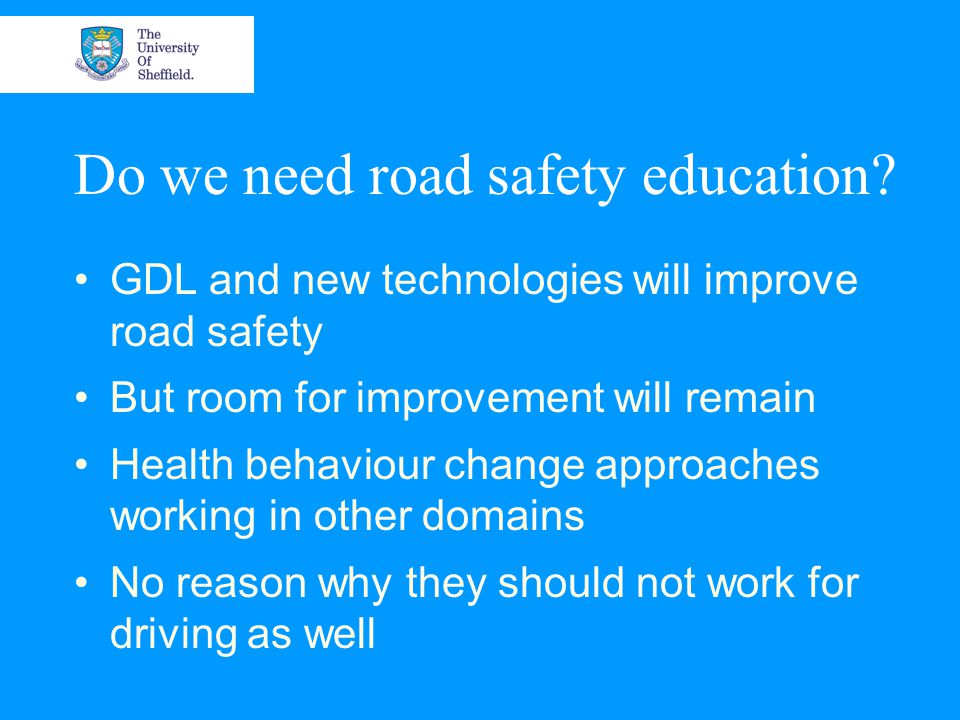 The University Of Sheffield.

Do we need road safety education?

• GDL and new technologies will improve road safety
• But room for improvement will remain
• Health behaviour change approaches working in other domains
• No reason why they should not work for driving as well